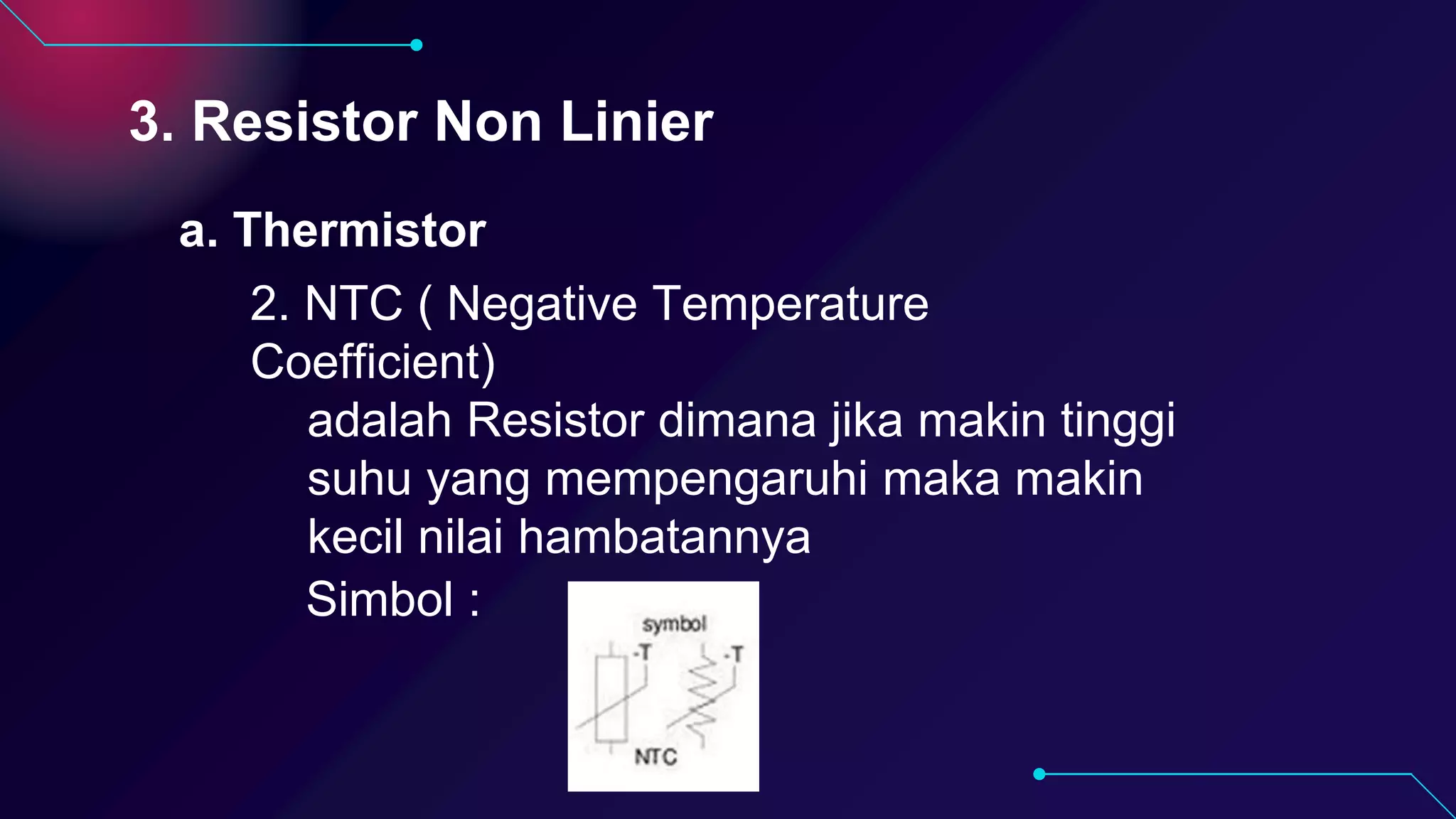 3. Resistor Non Linier

a. Thermistor

2. NTC ( Negative Temperature Coefficient)

adalah Resistor dimana jika makin tinggi suhu yang mempengaruhi maka makin kecil nilai hambatannya

Simbol :

symbol

-T

-T

NTC